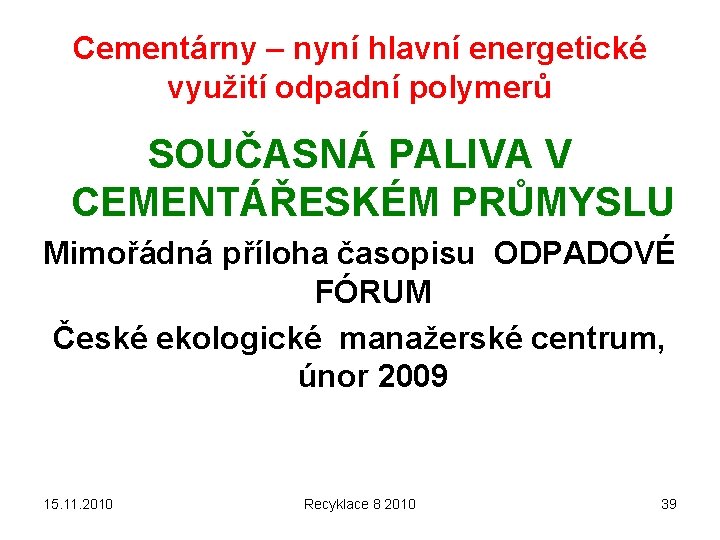 Cementárny – nyní hlavní energetické využití odpadní polymerů

SOUČASNÁ PALIVA V CEMENTÁŘESKÉM PRŮMYSLU

Mimořádná příloha časopisu ODPADOVÉ FÓRUM

České ekologické manažerské centrum, únor 2009

15.11.2010

Recyklace 8 2010

39